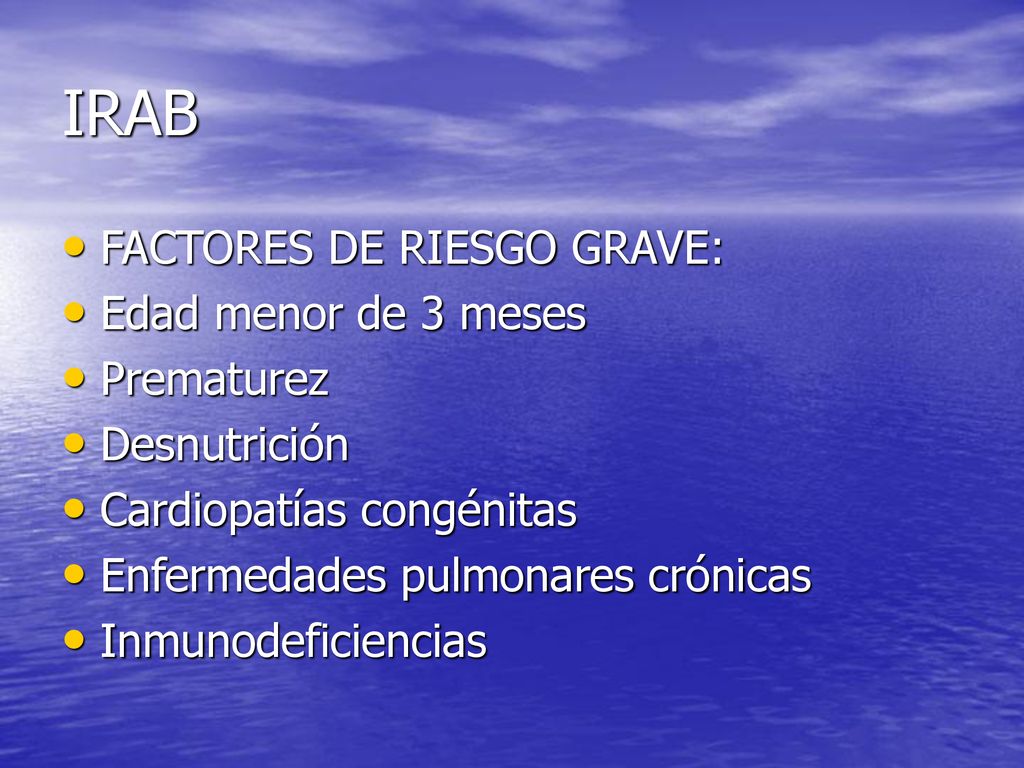 IRAB

• FACTORES DE RIESGO GRAVE:
• Edad menor de 3 meses
• Prematurez
• Desnutrición
• Cardiopatías congénitas
• Enfermedades pulmonares crónicas
• Inmunodeficiencias